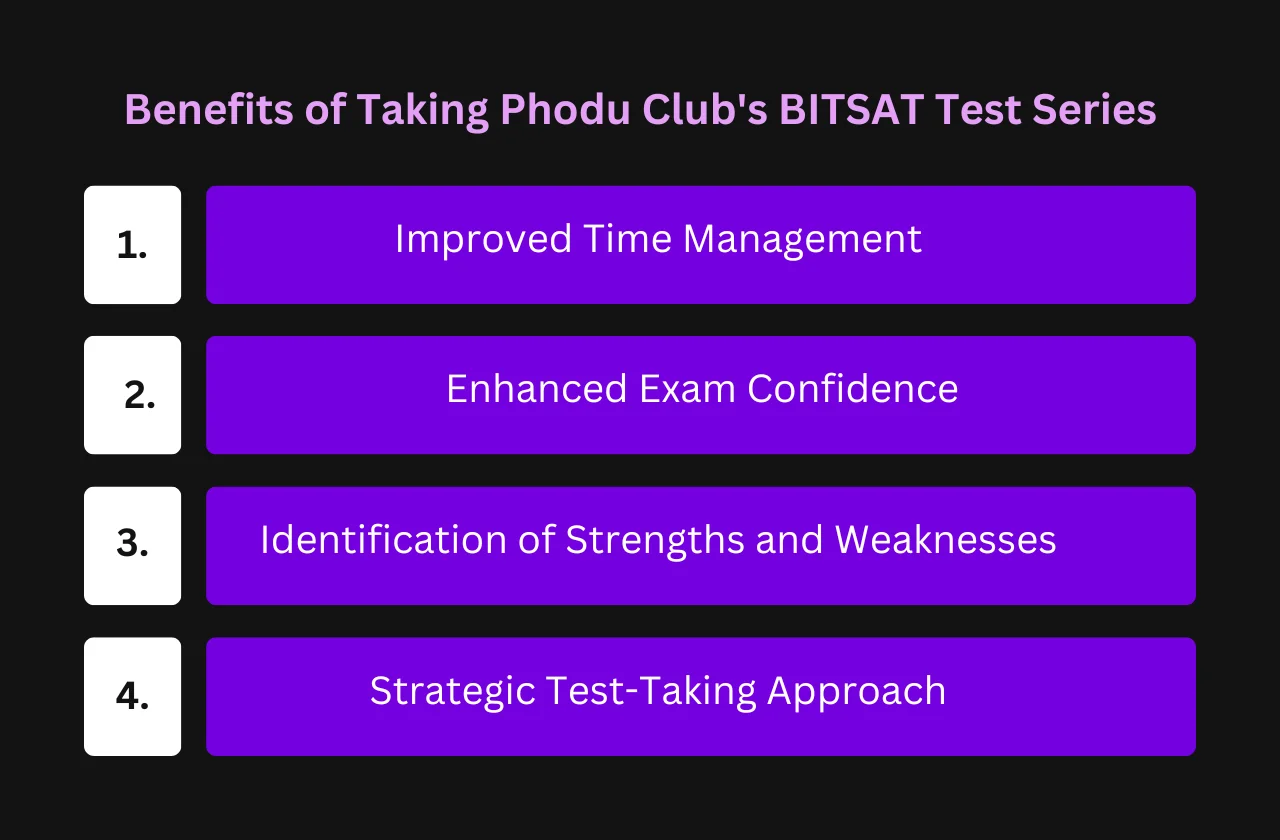 Benefits of Taking Phodu Club's BITSAT Test Series

1. Improved Time Management

2. Enhanced Exam Confidence

3. Identification of Strengths and Weaknesses

4. Strategic Test-Taking Approach